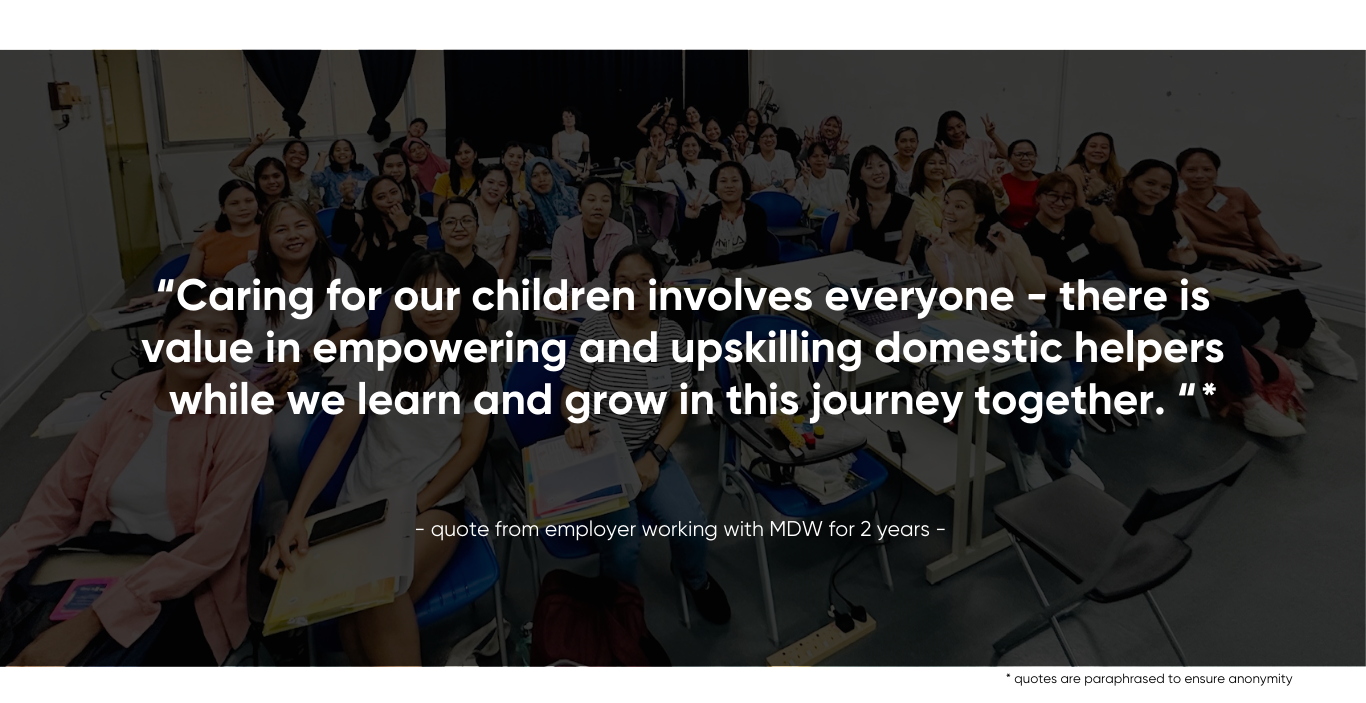 “Caring for our children involves everyone - there is value in empowering and upskilling domestic helpers while we learn and grow in this journey together. “*

- quote from employer working with MDW for 2 years -

* quotes are paraphrased to ensure anonymity